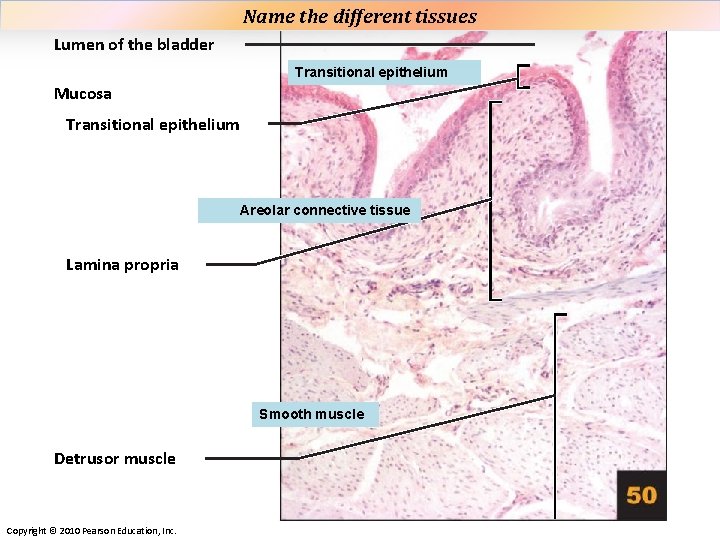 Name the different tissues

Lumen of the bladder

Transitional epithelium

Mucosa

Transitional epithelium

Areolar connective tissue

Lamina propria

Smooth muscle

Detrusor muscle

50

Copyright © 2010 Pearson Education, Inc.